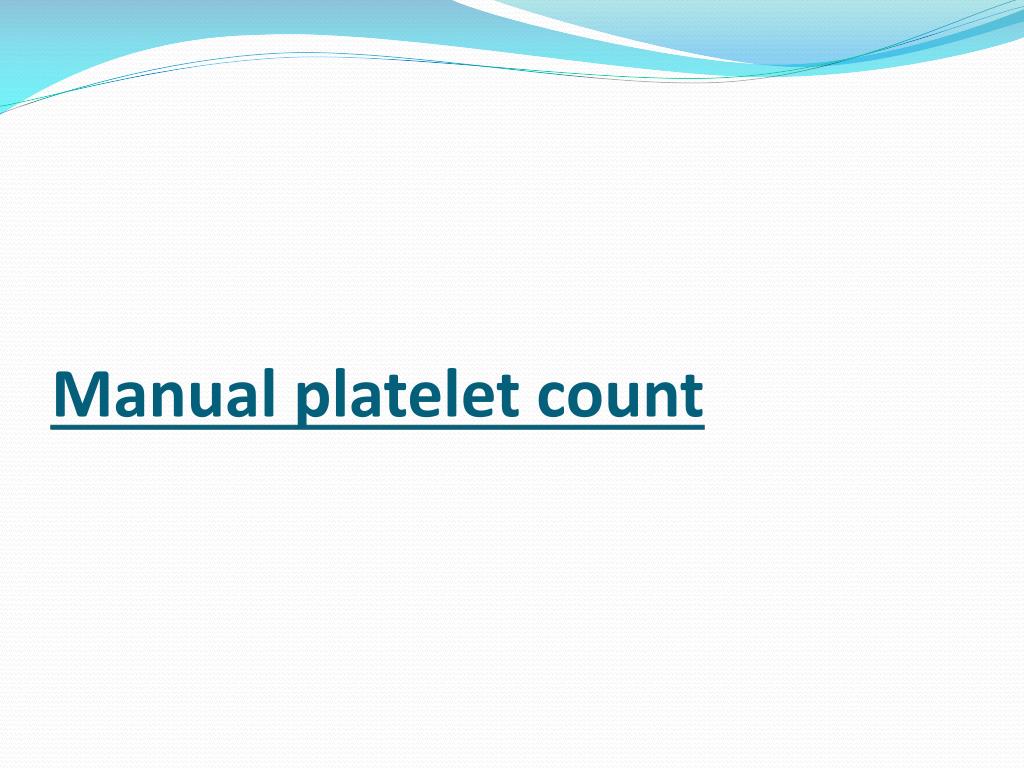 Manual platelet count